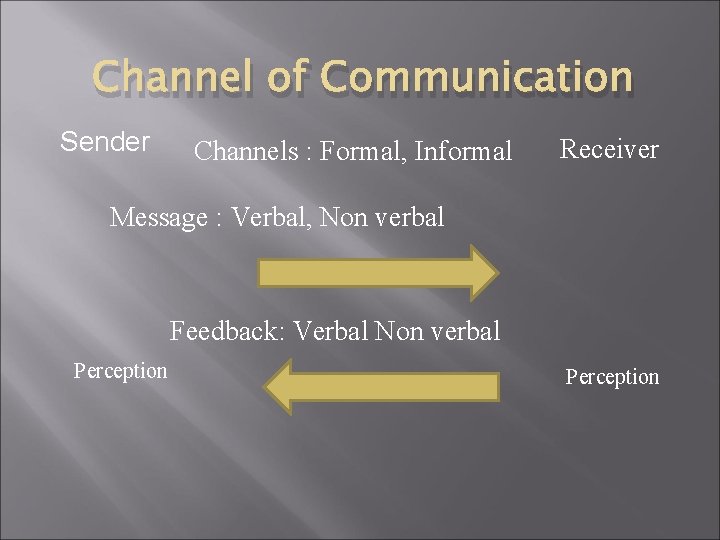 Channel of Communication

Sender

Channels : Formal, Informal

Receiver

Message : Verbal, Non verbal

Feedback: Verbal Non verbal

Perception

Perception